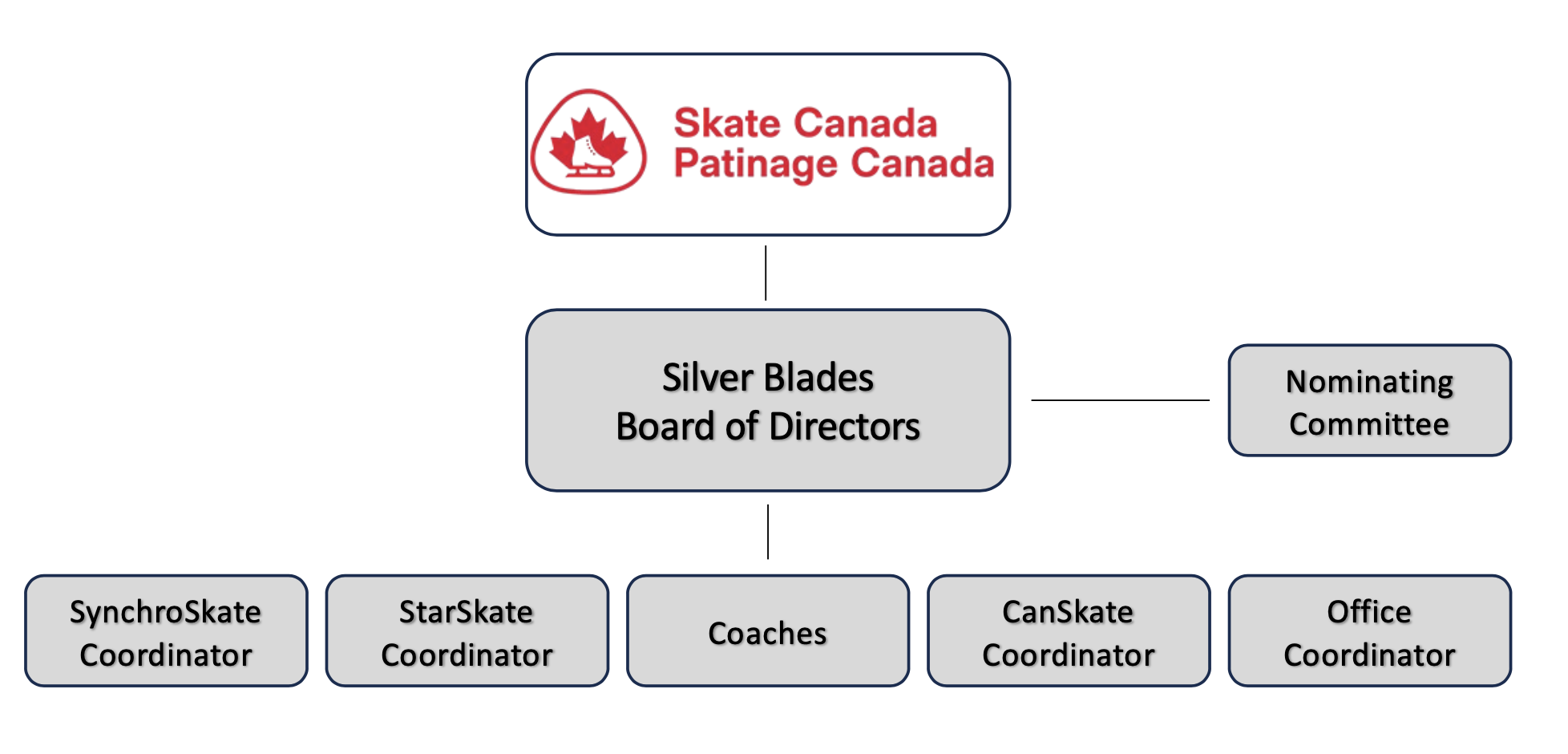 Skate Canada
Patinage Canada

Silver Blades
Board of Directors

Nominating
Committee

SynchroSkate
Coordinator

StarSkate
Coordinator

Coaches

CanSkate
Coordinator

Office
Coordinator